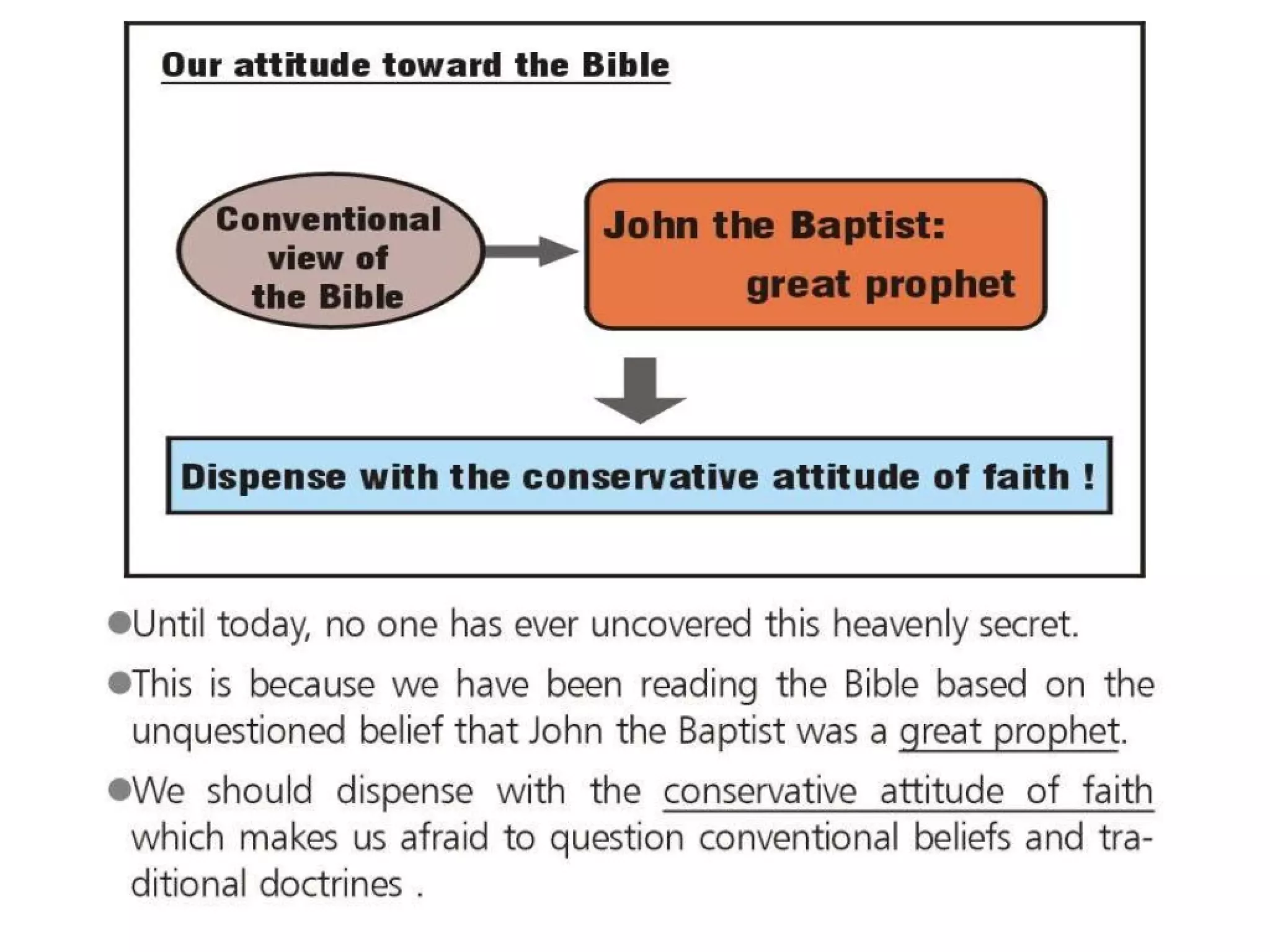 Our attitude toward the Bible

Conventional view of the Bible

John the Baptist: great prophet

Dispense with the conservative attitude of faith !

●Until today, no one has ever uncovered this heavenly secret.

●This is because we have been reading the Bible based on the unquestioned belief that John the Baptist was a great prophet.

●We should dispense with the conservative attitude of faith which makes us afraid to question conventional beliefs and traditional doctrines .